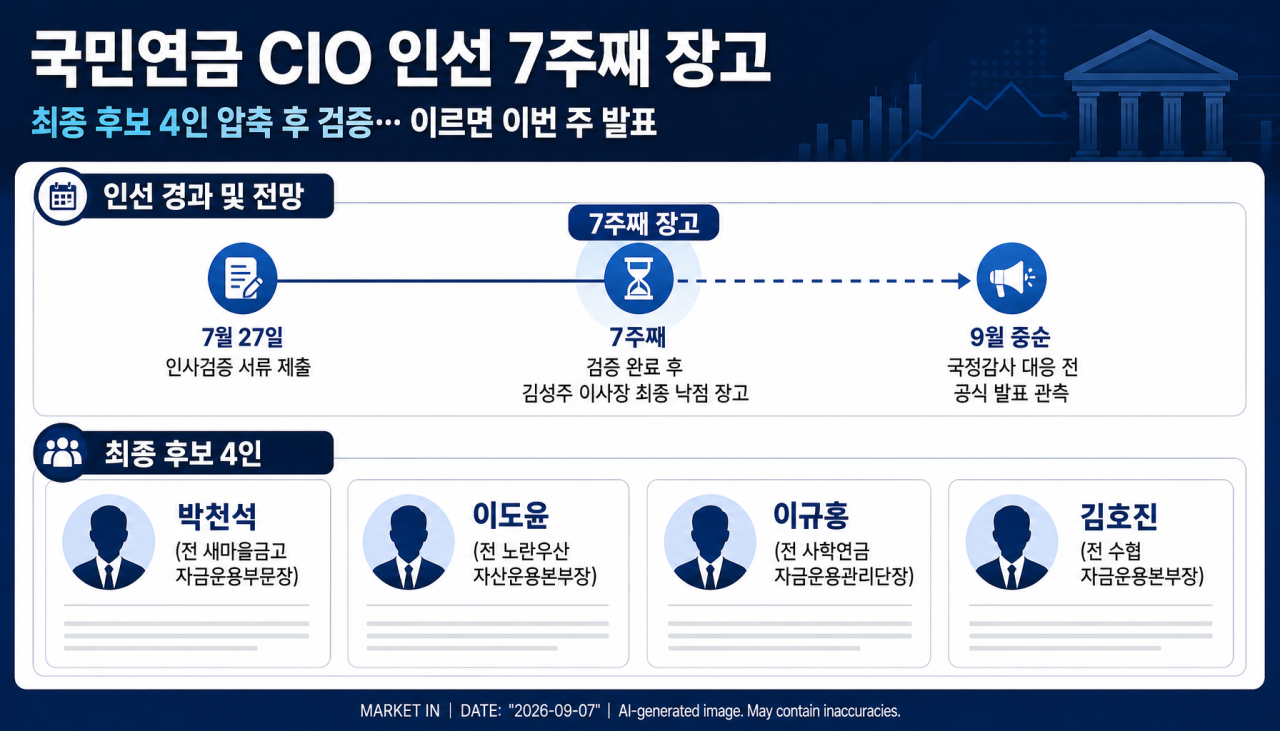 국민연금 CIO 인선 7주째 장고

최종 후보 4인 압축 후 검증… 이르면 이번 주 발표

인선 경과 및 전망

7주째 장고

7월 27일
인사검증 서류 제출

7주째
검증 완료 후
김성주 이사장 최종 낙점 장고

9월 중순
국정감사 대응 전
공식 발표 관측

최종 후보 4인

박천석
(전 새마을금고 자금운용부문장)

이도윤
(전 노란우산 자산운용본부장)

이규홍
(전 사학연금 자금운용관리단장)

김호진
(전 수협 자금운용본부장)

MARKET IN | DATE: "2026-09-07" | AI-generated image. May contain inaccuracies.